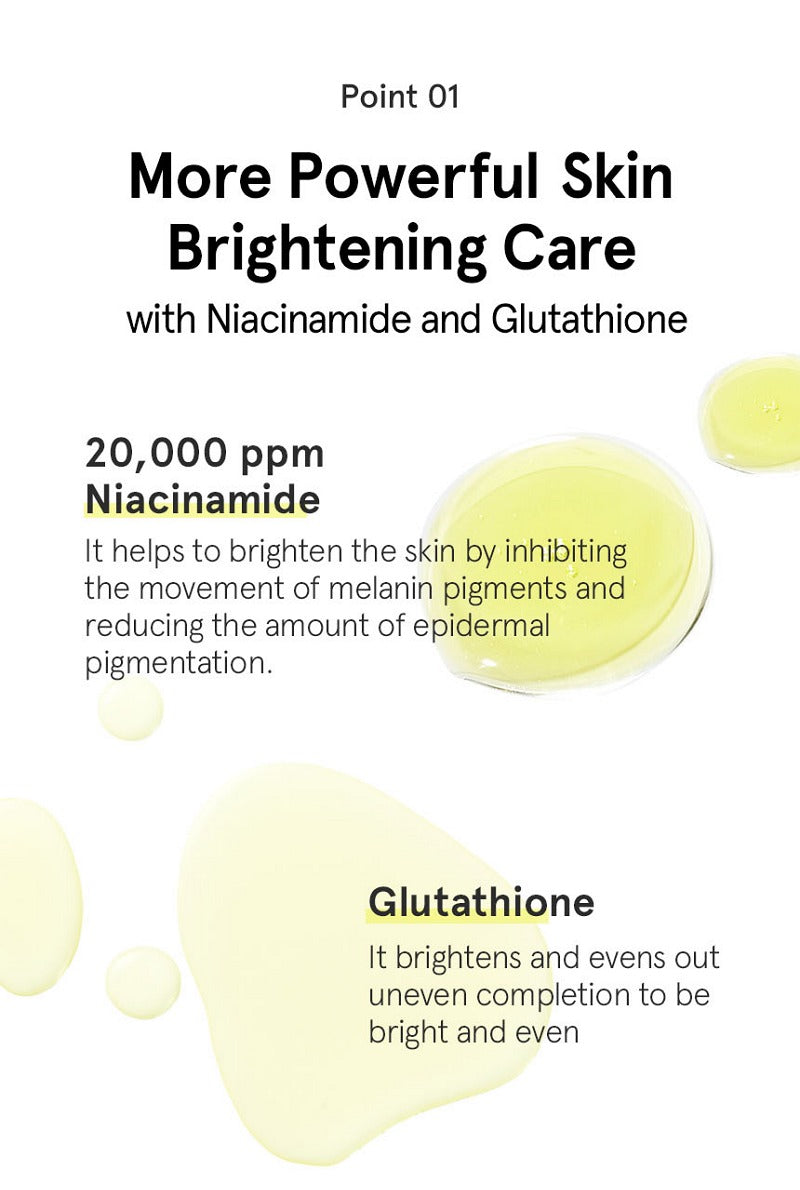 Point 01

More Powerful Skin Brightening Care

with Niacinamide and Glutathione

20,000 ppm
Niacinamide

It helps to brighten the skin by inhibiting the movement of melanin pigments and reducing the amount of epidermal pigmentation.

Glutathione

It brightens and evens out uneven completion to be bright and even